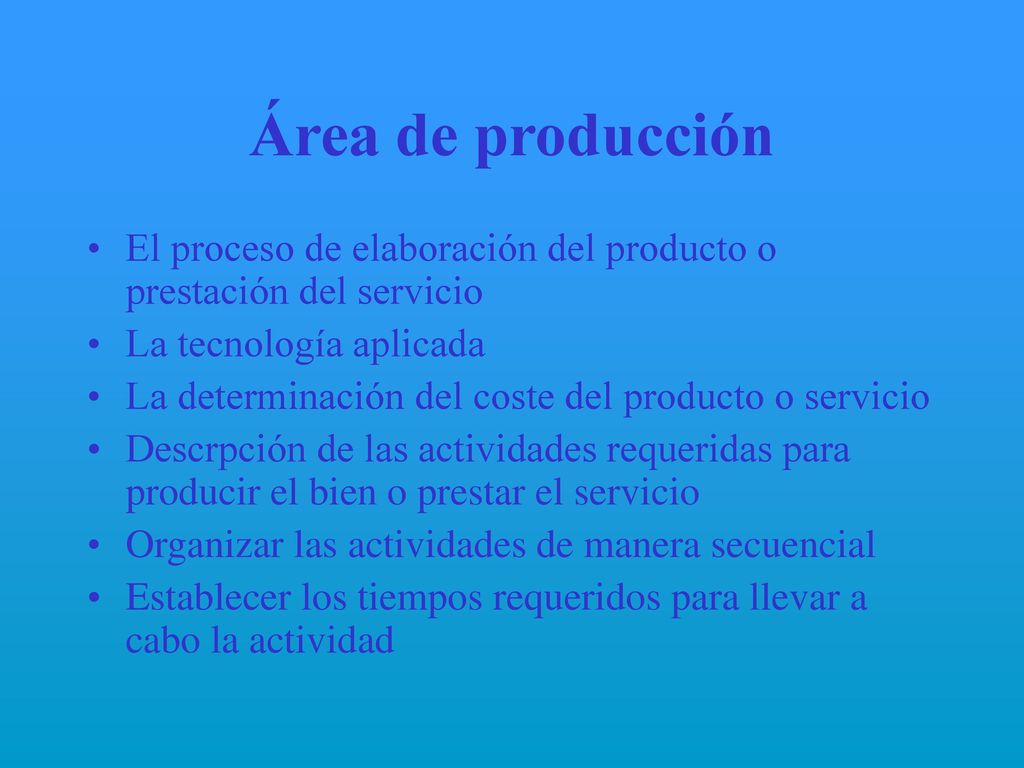 Área de producción

• El proceso de elaboración del producto o prestación del servicio
• La tecnología aplicada
• La determinación del coste del producto o servicio
• Descrpción de las actividades requeridas para producir el bien o prestar el servicio
• Organizar las actividades de manera secuencial
• Establecer los tiempos requeridos para llevar a cabo la actividad